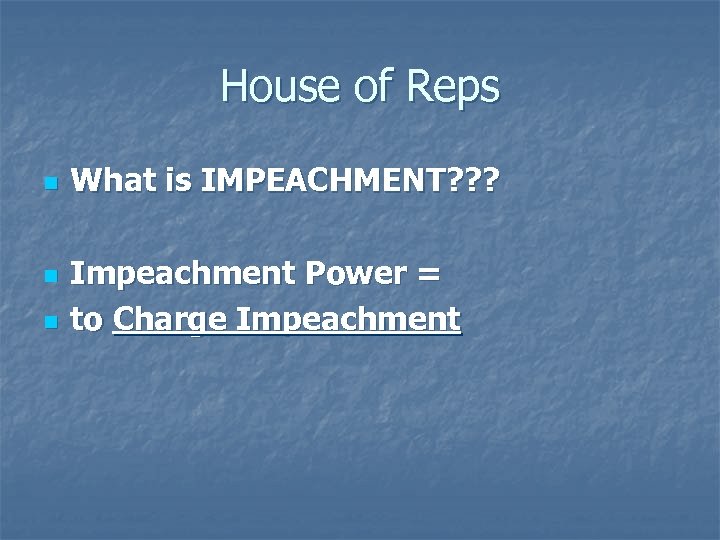 House of Reps

What is IMPEACHMENT???

Impeachment Power =
to Charge Impeachment